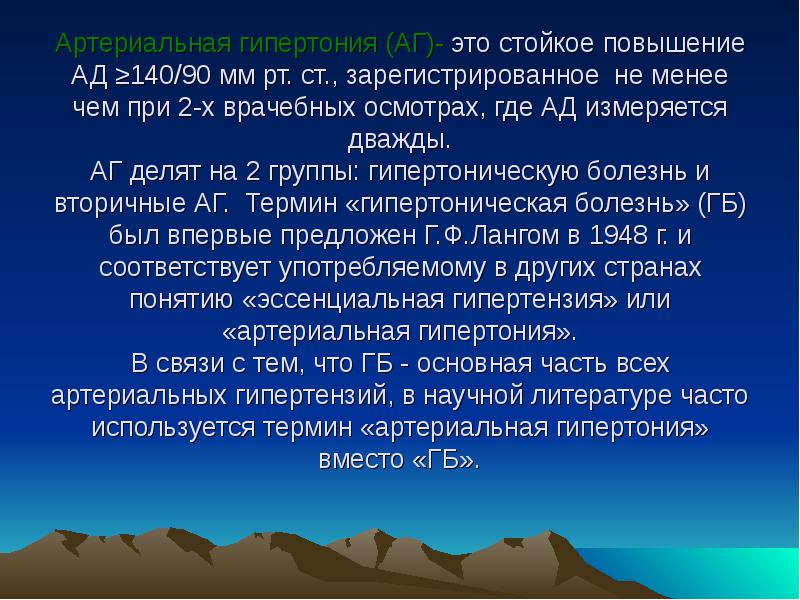 Артериальная гипертония (АГ)- это стойкое повышение АД ≥140/90 мм рт. ст., зарегистрированное не менее чем при 2-х врачебных осмотрах, где АД измеряется дважды.
АГ делят на 2 группы: гипертоническую болезнь и вторичные АГ. Термин «гипертоническая болезнь» (ГБ) был впервые предложен Г.Ф.Лангом в 1948 г. и соответствует употребляемому в других странах понятию «эссенциальная гипертензия» или «артериальная гипертония».
В связи с тем, что ГБ - основная часть всех артериальных гипертензий, в научной литературе часто используется термин «артериальная гипертония» вместо «ГБ».